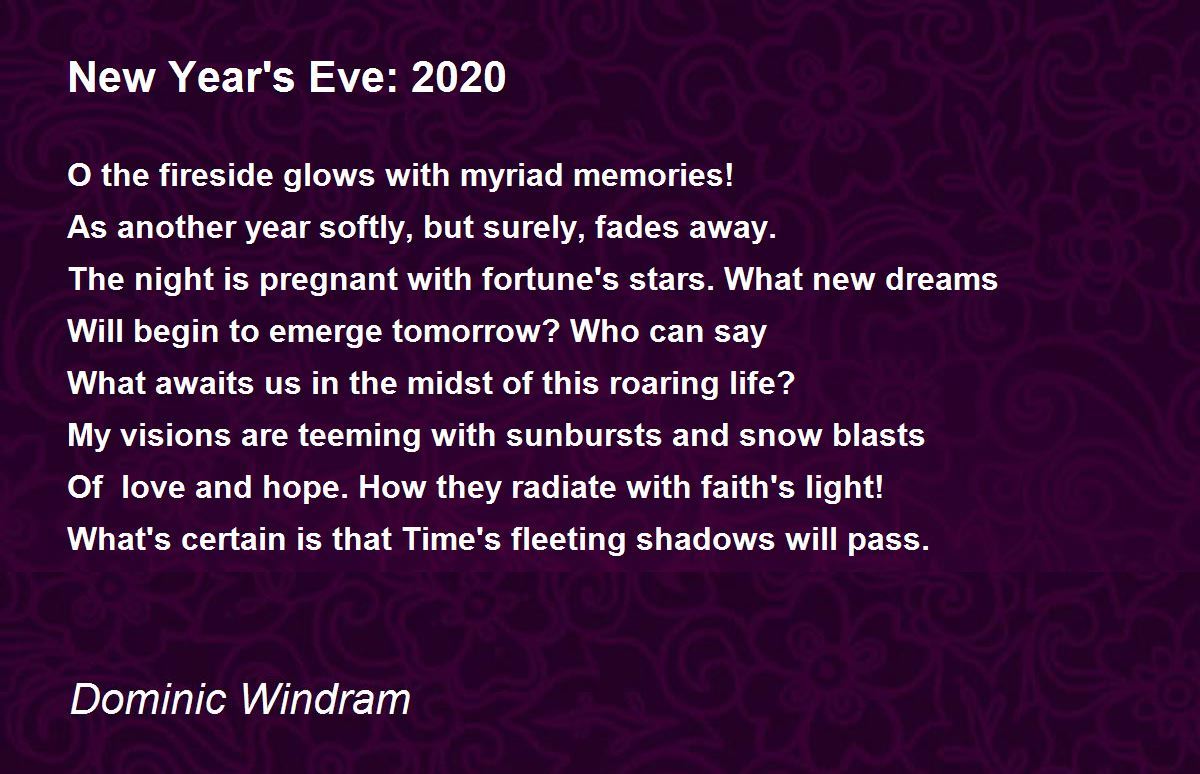 New Year's Eve: 2020

O the fireside glows with myriad memories!
As another year softly, but surely, fades away.
The night is pregnant with fortune's stars. What new dreams
Will begin to emerge tomorrow? Who can say
What awaits us in the midst of this roaring life?
My visions are teeming with sunbursts and snow blasts
Of  love and hope. How they radiate with faith's light!
What's certain is that Time's fleeting shadows will pass.

Dominic Windram